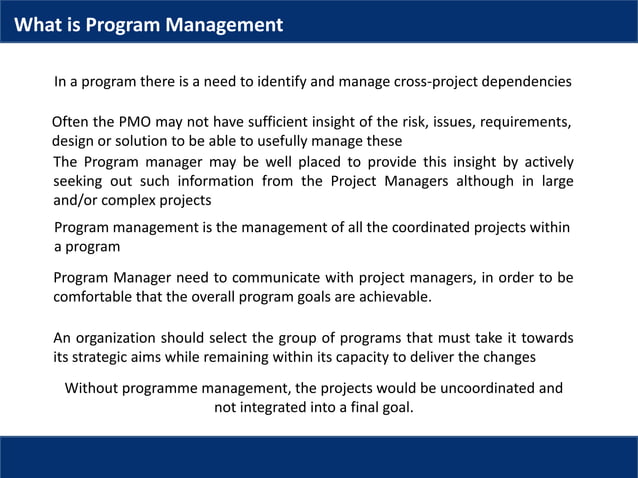 What is Program Management

In a program there is a need to identify and manage cross-project dependencies

Often the PMO may not have sufficient insight of the risk, issues, requirements, design or solution to be able to usefully manage these

The Program manager may be well placed to provide this insight by actively seeking out such information from the Project Managers although in large and/or complex projects

Program management is the management of all the coordinated projects within a program

Program Manager need to communicate with project managers, in order to be comfortable that the overall program goals are achievable.

An organization should select the group of programs that must take it towards its strategic aims while remaining within its capacity to deliver the changes

Without programme management, the projects would be uncoordinated and not integrated into a final goal.